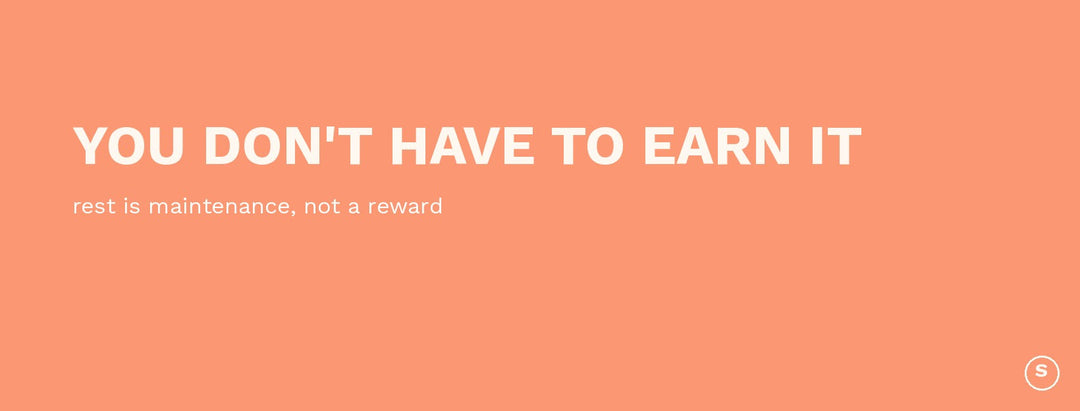 YOU DON'T HAVE TO EARN IT

rest is maintenance, not a reward

S